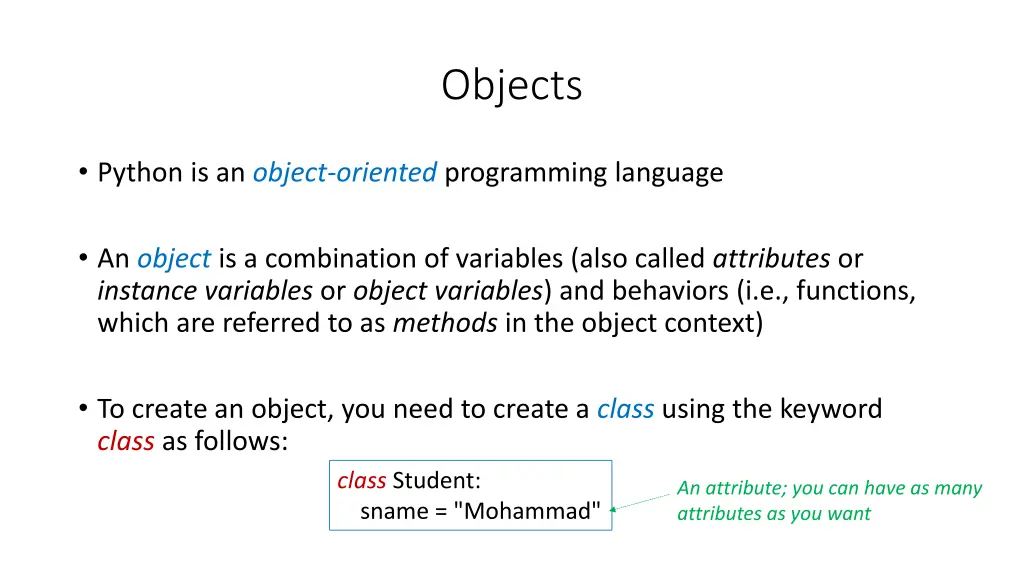 Objects

• Python is an object-oriented programming language

• An object is a combination of variables (also called attributes or instance variables or object variables) and behaviors (i.e., functions, which are referred to as methods in the object context)

• To create an object, you need to create a class using the keyword class as follows:

class Student:
    sname = "Mohammad"

An attribute; you can have as many attributes as you want